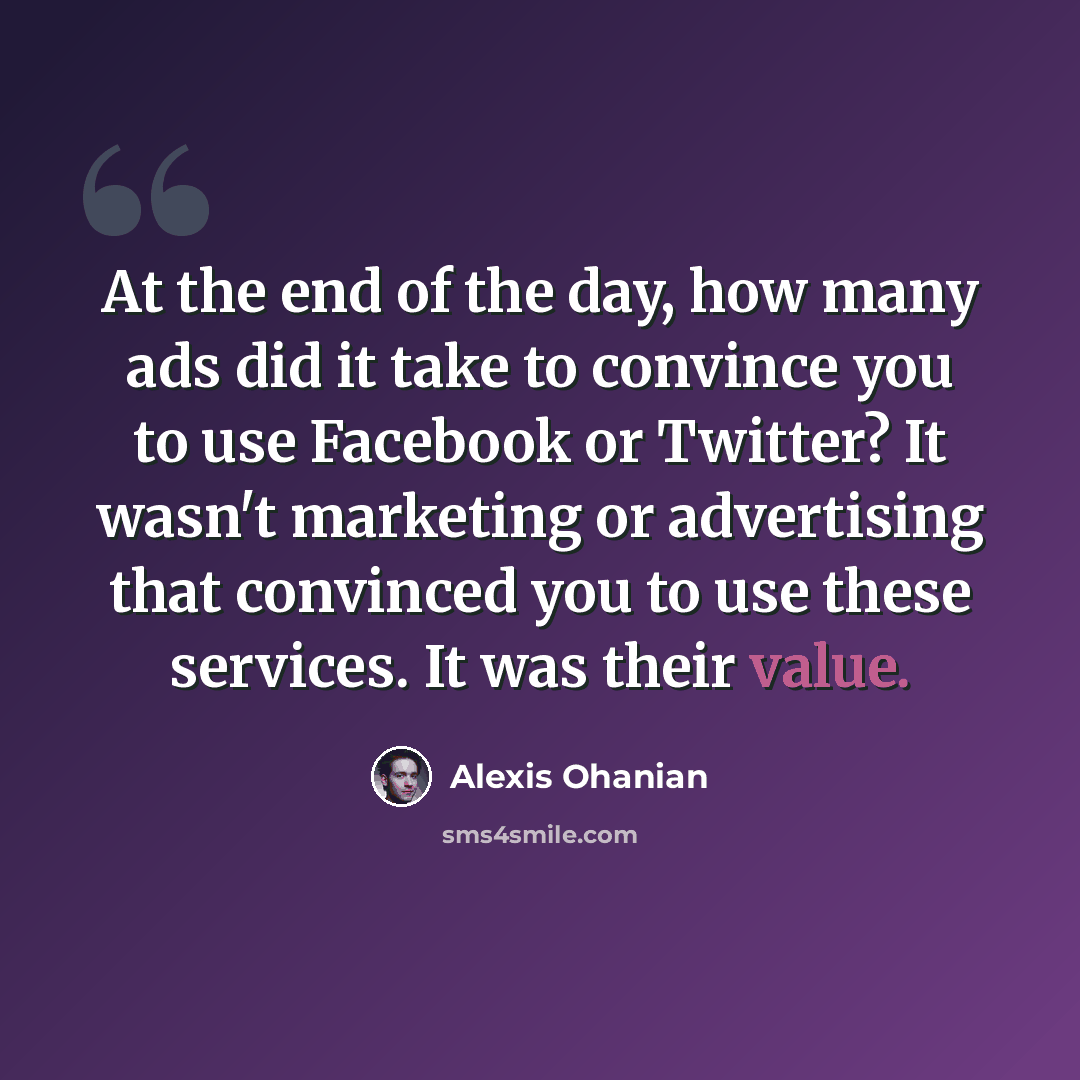 At the end of the day, how many ads did it take to convince you to use Facebook or Twitter? It wasn't marketing or advertising that convinced you to use these services. It was their value.

Alexis Ohanian

sms4smile.com